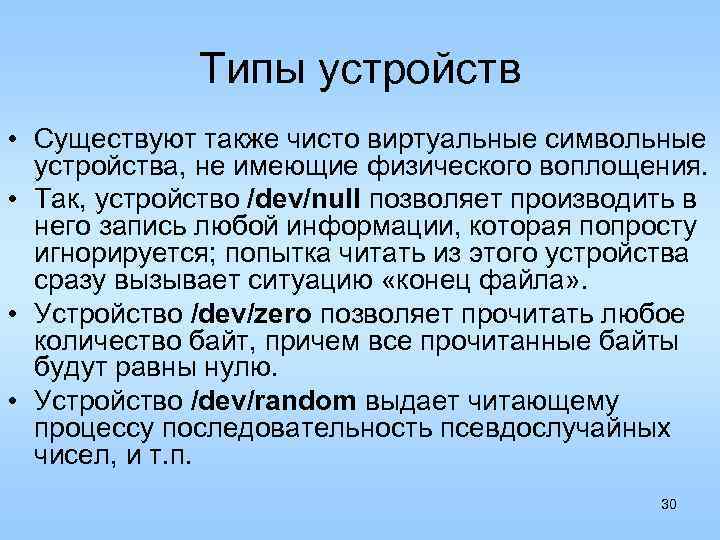 Типы устройств

• Существуют также чисто виртуальные символьные устройства, не имеющие физического воплощения.
• Так, устройство /dev/null позволяет производить в него запись любой информации, которая попросту игнорируется; попытка читать из этого устройства сразу вызывает ситуацию «конец файла».
• Устройство /dev/zero позволяет прочитать любое количество байт, причем все прочитанные байты будут равны нулю.
• Устройство /dev/random выдает читающему процессу последовательность псевдослучайных чисел, и т.п.

30